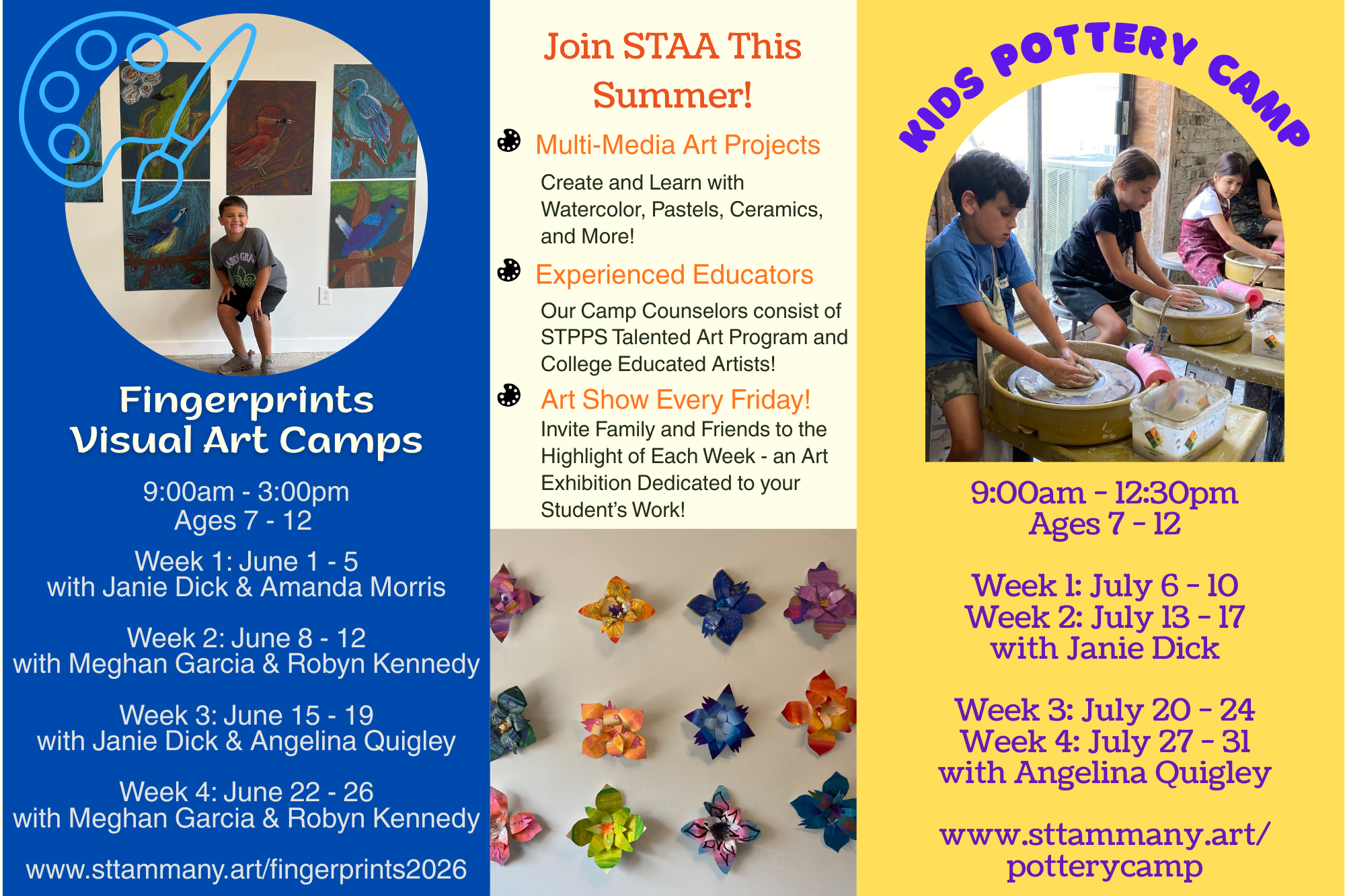 Fingerprints Visual Art Camps

9:00am - 3:00pm
Ages 7 - 12

Week 1: June 1 - 5
with Janie Dick & Amanda Morris

Week 2: June 8 - 12
with Meghan Garcia & Robyn Kennedy

Week 3: June 15 - 19
with Janie Dick & Angelina Quigley

Week 4: June 22 - 26
with Meghan Garcia & Robyn Kennedy

www.sttammany.art/fingerprints2026

Join STAA This Summer!

Multi-Media Art Projects
Create and Learn with Watercolor, Pastels, Ceramics, and More!

Experienced Educators
Our Camp Counselors consist of STPPS Talented Art Program and College Educated Artists!

Art Show Every Friday!
Invite Family and Friends to the Highlight of Each Week - an Art Exhibition Dedicated to your Student's Work!

KIDS POTTERY CAMP

9:00am - 12:30pm
Ages 7 - 12

Week 1: July 6 - 10
Week 2: July 13 - 17
with Janie Dick

Week 3: July 20 - 24
Week 4: July 27 - 31
with Angelina Quigley

www.sttammany.art/potterycamp